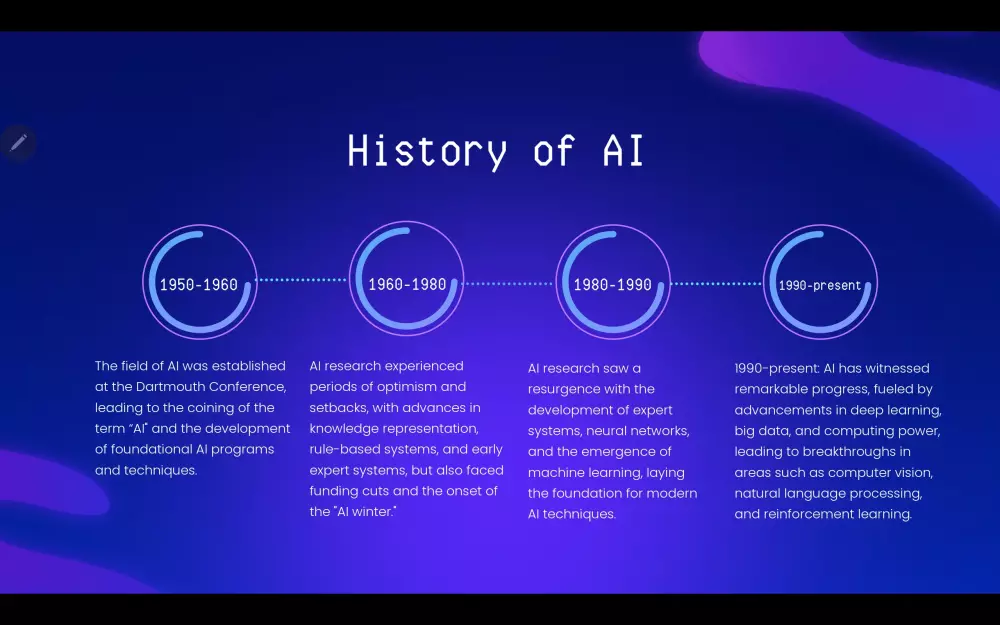 History of AI

1950-1960

1960-1980

1980-1990

1990-present

The field of AI was established at the Dartmouth Conference, leading to the coining of the term "AI" and the development of foundational AI programs and techniques.

AI research experienced periods of optimism and setbacks, with advances in knowledge representation, rule-based systems, and early expert systems, but also faced funding cuts and the onset of the "AI winter."

AI research saw a resurgence with the development of expert systems, neural networks, and the emergence of machine learning, laying the foundation for modern AI techniques.

1990-present: AI has witnessed remarkable progress, fueled by advancements in deep learning, big data, and computing power, leading to breakthroughs in areas such as computer vision, natural language processing, and reinforcement learning.